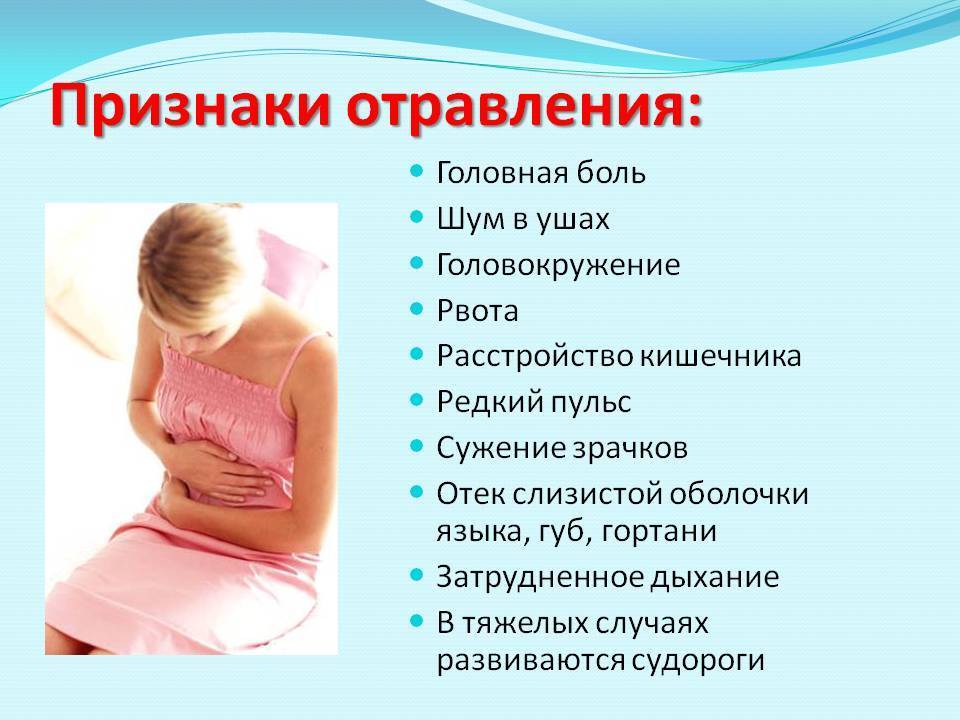 Признаки отравления:

- Головная боль
- Шум в ушах
- Головокружение
- Рвота
- Расстройство кишечника
- Редкий пульс
- Сужение зрачков
- Отек слизистой оболочки языка, губ, гортани
- Затрудненное дыхание
- В тяжелых случаях развиваются судороги